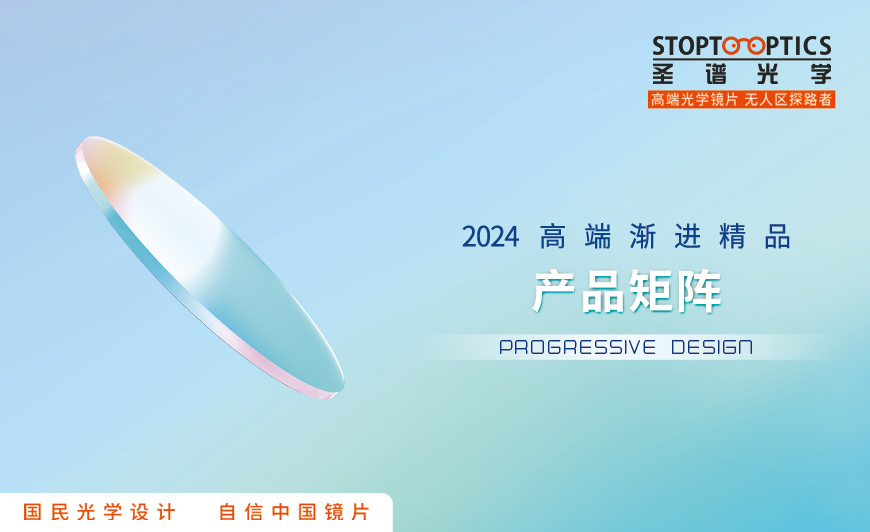 STOPTOOPTICS
圣谱光学
高端光学镜片 无人区探路者

2024 高端渐进精品
产品矩阵
PROGRESSIVE DESIGN

国民光学设计 自信中国镜片